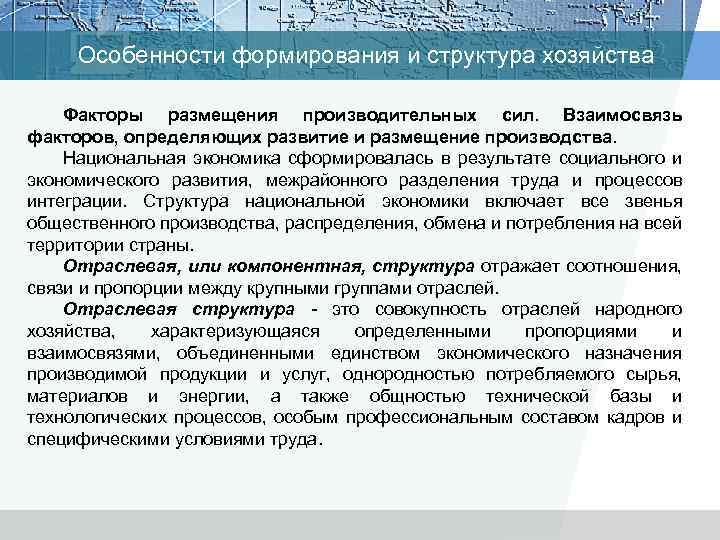 Особенности формирования и структура хозяйства

Факторы размещения производительных сил. Взаимосвязь факторов, определяющих развитие и размещение производства.

Национальная экономика сформировалась в результате социального и экономического развития, межрайонного разделения труда и процессов интеграции. Структура национальной экономики включает все звенья общественного производства, распределения, обмена и потребления на всей территории страны.

Отраслевая, или компонентная, структура отражает соотношения, связи и пропорции между крупными группами отраслей.

Отраслевая структура - это совокупность отраслей народного хозяйства, характеризующаяся определенными пропорциями и взаимосвязями, объединенными единством экономического назначения производимой продукции и услуг, однородностью потребляемого сырья, материалов и энергии, а также общностью технической базы и технологических процессов, особым профессиональным составом кадров и специфическими условиями труда.